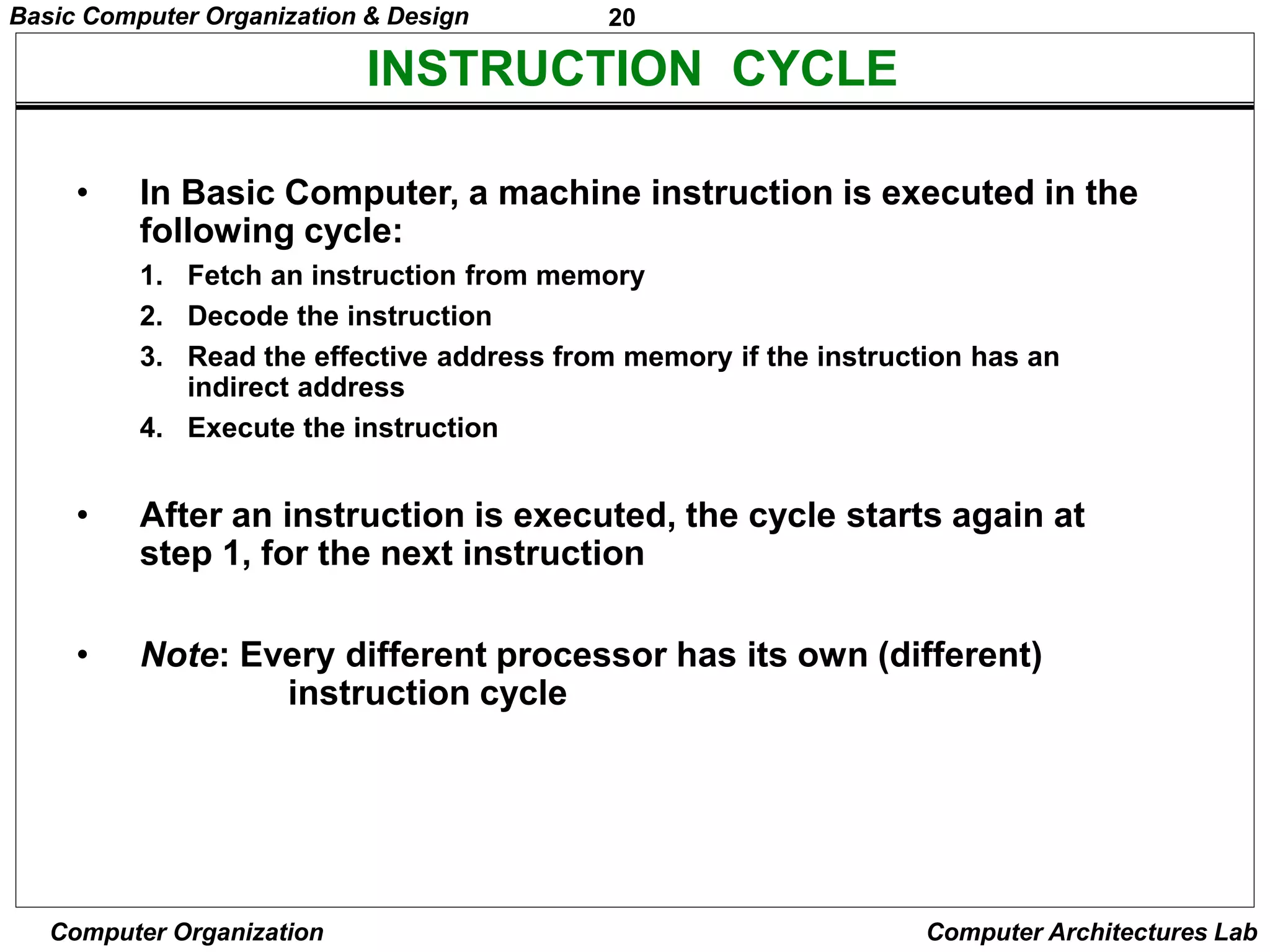 Basic Computer Organization & Design 20

INSTRUCTION CYCLE

• In Basic Computer, a machine instruction is executed in the following cycle:

1. Fetch an instruction from memory
2. Decode the instruction
3. Read the effective address from memory if the instruction has an indirect address
4. Execute the instruction

• After an instruction is executed, the cycle starts again at step 1, for the next instruction

• Note: Every different processor has its own (different) instruction cycle

Computer Organization Computer Architectures Lab